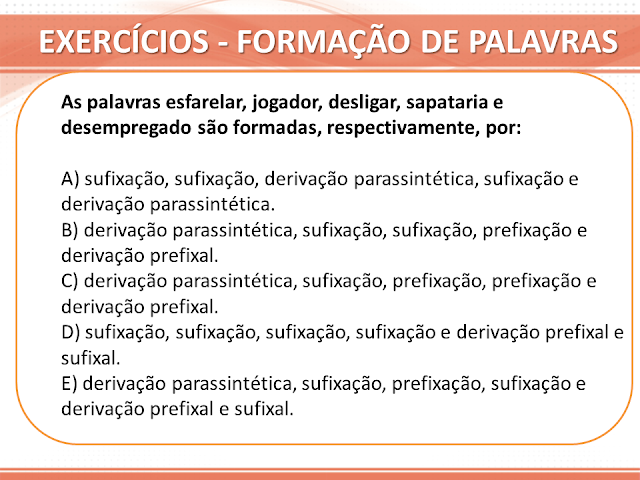 EXERCÍCIOS - FORMAÇÃO DE PALAVRAS

As palavras esfarelar, jogador, desligar, sapataria e desempregado são formadas, respectivamente, por:

A) sufixação, sufixação, derivação parassintética, sufixação e derivação parassintética.
B) derivação parassintética, sufixação, sufixação, prefixação e derivação prefixal.
C) derivação parassintética, sufixação, prefixação, prefixação e derivação prefixal.
D) sufixação, sufixação, sufixação, sufixação e derivação prefixal e sufixal.
E) derivação parassintética, sufixação, prefixação, sufixação e derivação prefixal e sufixal.